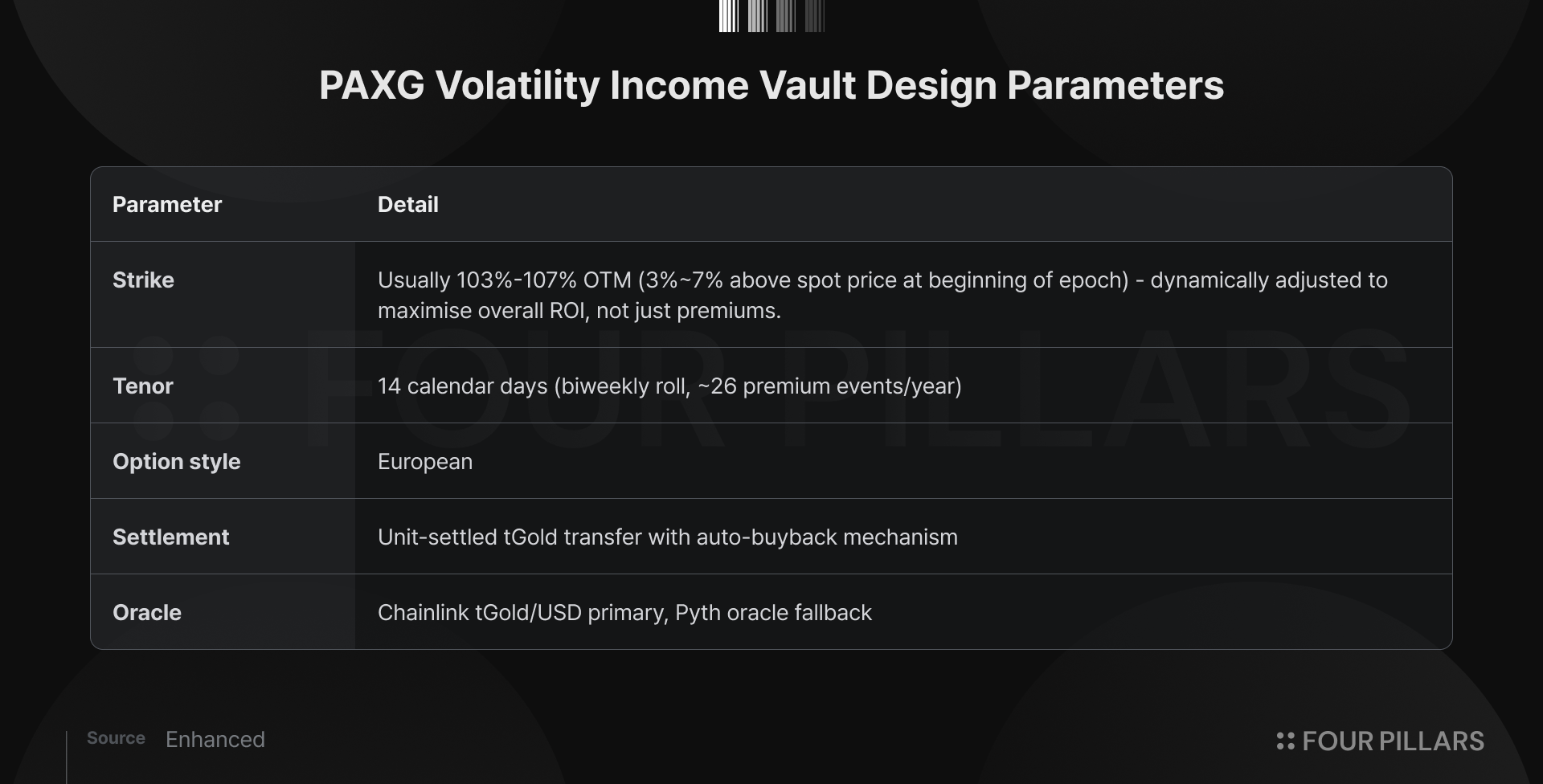 PAXG Volatility Income Vault Design Parameters

| Parameter | Detail |
|---|---|
| Strike | Usually 103%-107% OTM (3%~7% above spot price at beginning of epoch) - dynamically adjusted to maximise overall ROI, not just premiums. |
| Tenor | 14 calendar days (biweekly roll, ~26 premium events/year) |
| Option style | European |
| Settlement | Unit-settled tGold transfer with auto-buyback mechanism |
| Oracle | Chainlink tGold/USD primary, Pyth oracle fallback |

FOUR PILLARS

Source Enhanced

FOUR PILLARS